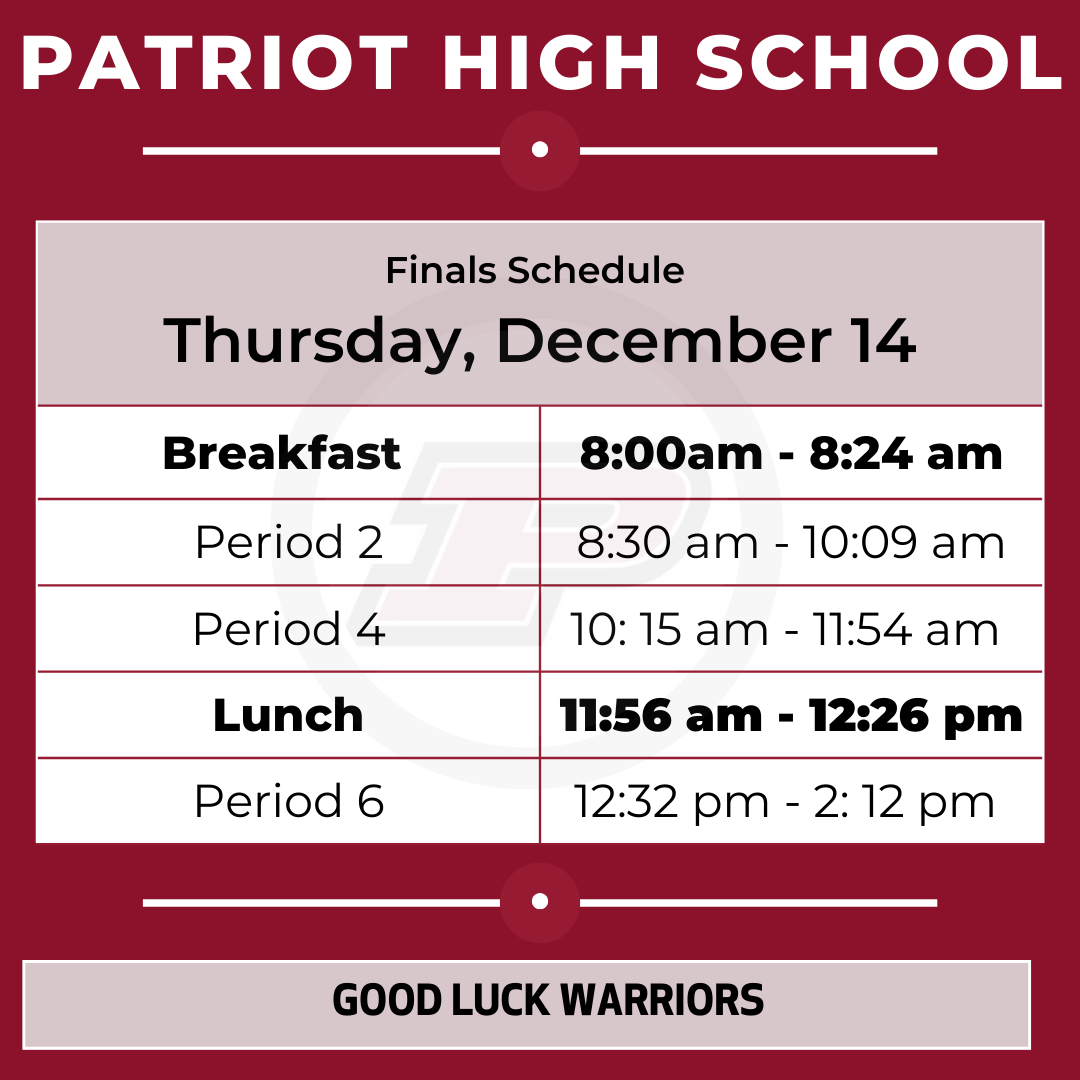 PATRIOT HIGH SCHOOL

Finals Schedule

Thursday, December 14

| Breakfast | 8:00am - 8:24 am |
|---|---|
| Period 2 | 8:30 am - 10:09 am |
| Period 4 | 10: 15 am - 11:54 am |
| Lunch | 11:56 am - 12:26 pm |
| Period 6 | 12:32 pm - 2: 12 pm |

GOOD LUCK WARRIORS